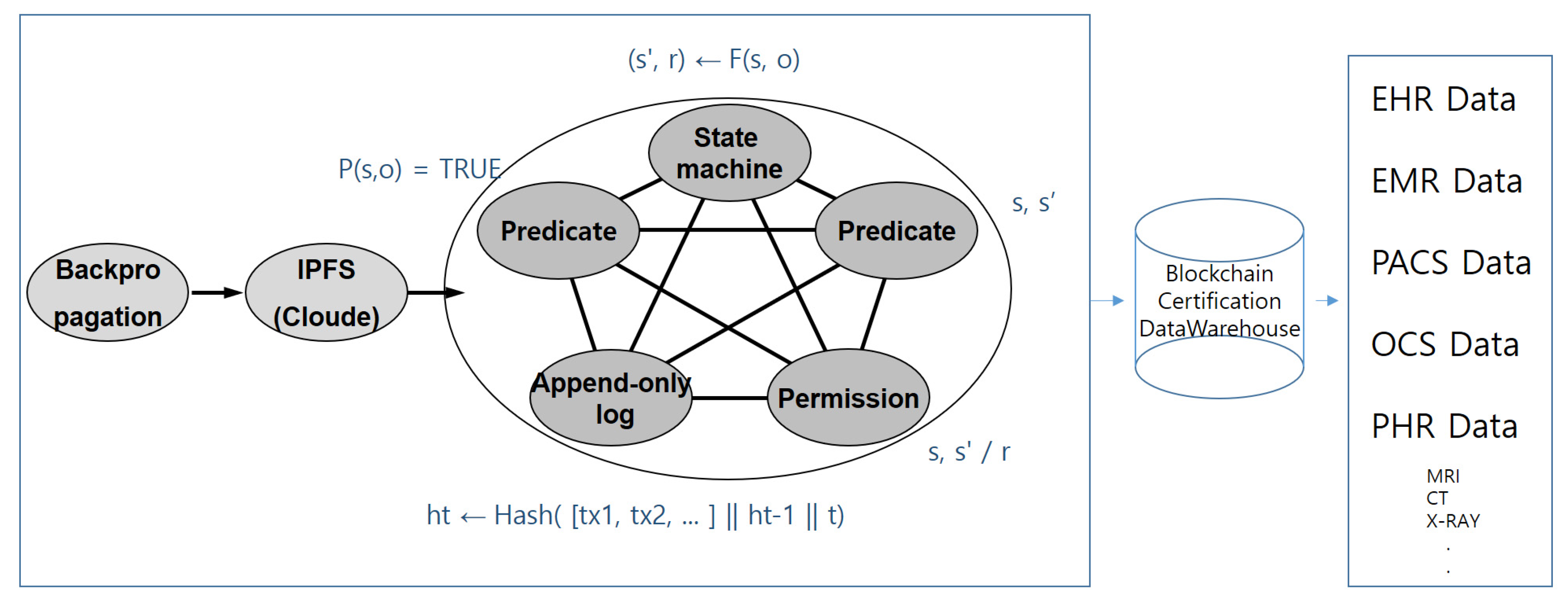 (s', r) ← F(s, o)

P(s,o) = TRUE

s, s'

Backpro pagation

IPFS (Cloude)

State machine

Predicate

Predicate

Append-only log

Permission

s, s' / r

ht ← Hash( [tx1, tx2, ... ] || ht-1 || t)

Blockchain Certification DataWarehouse

EHR Data

EMR Data

PACS Data

OCS Data

PHR Data

MRI
CT
X-RAY
.
.